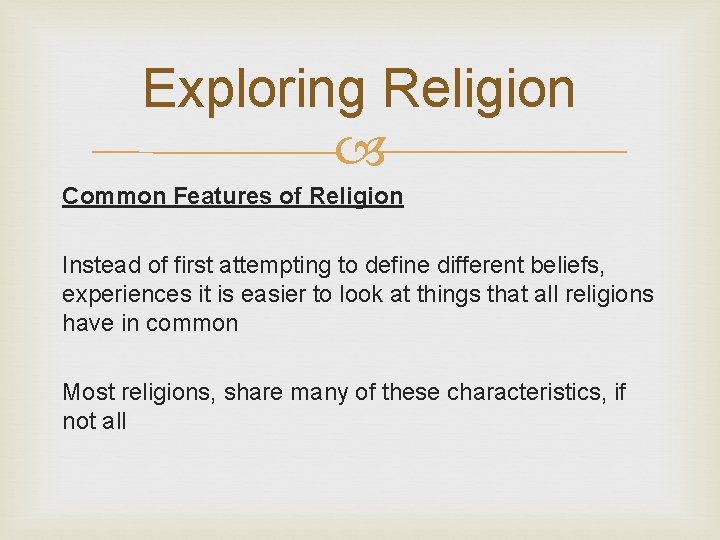 Exploring Religion

Common Features of Religion

Instead of first attempting to define different beliefs, experiences it is easier to look at things that all religions have in common

Most religions, share many of these characteristics, if not all